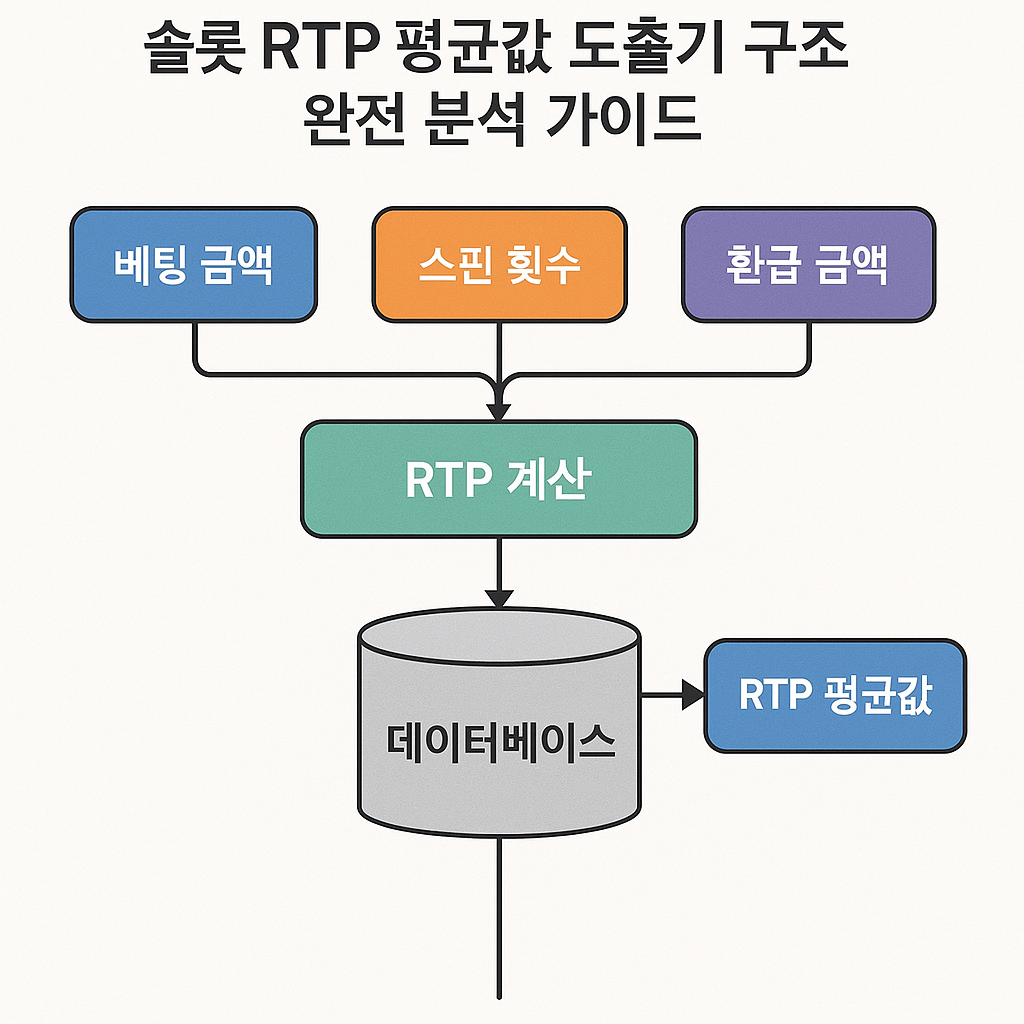 솔롯 RTP 평균값 도출기 구조
완전 분석 가이드

베팅 금액

스핀 횟수

환급 금액

RTP 계산

데이터베이스

RTP 평균값